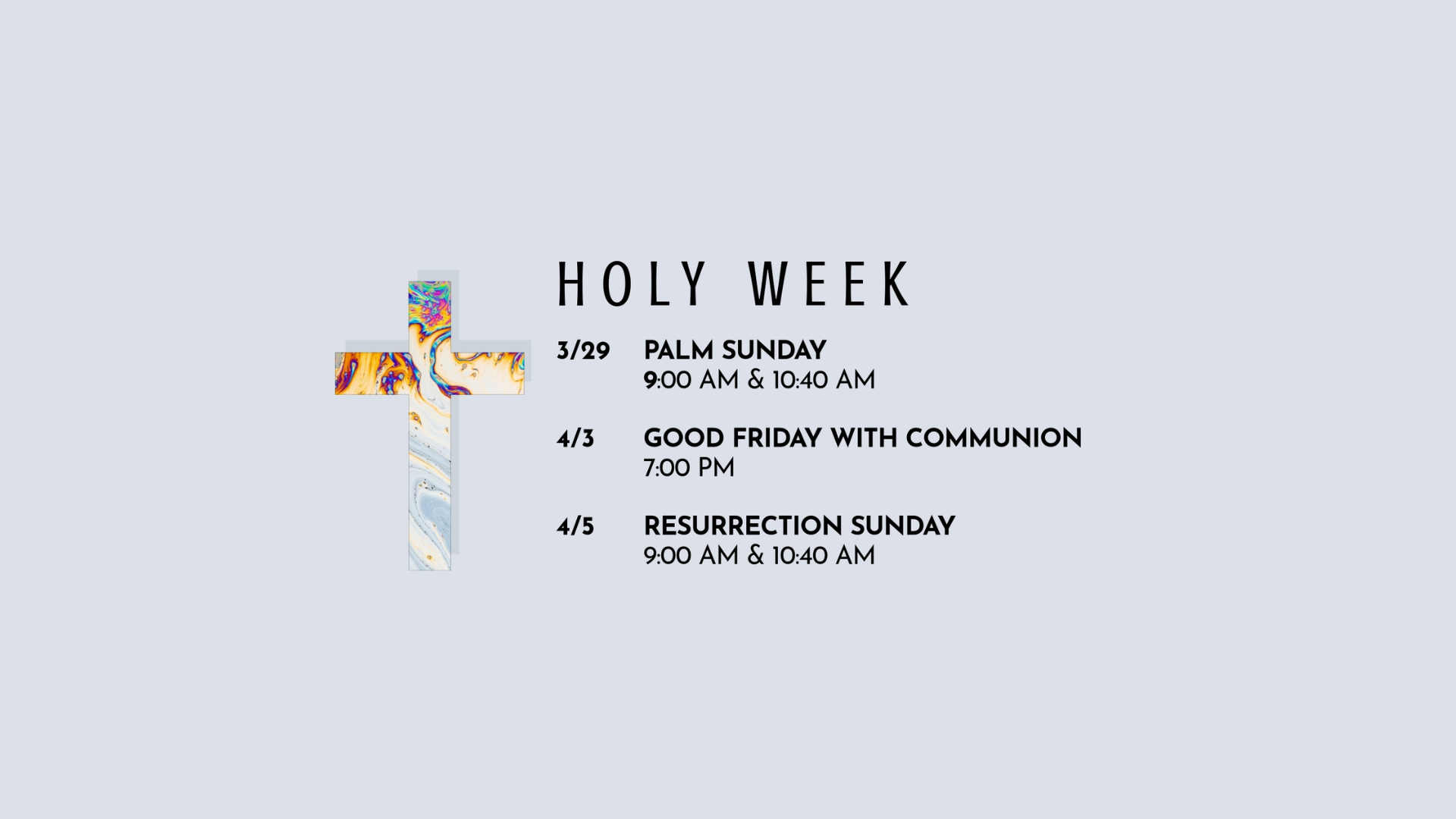 HOLY WEEK

3/29 PALM SUNDAY
9:00 AM & 10:40 AM

4/3 GOOD FRIDAY WITH COMMUNION
7:00 PM

4/5 RESURRECTION SUNDAY
9:00 AM & 10:40 AM